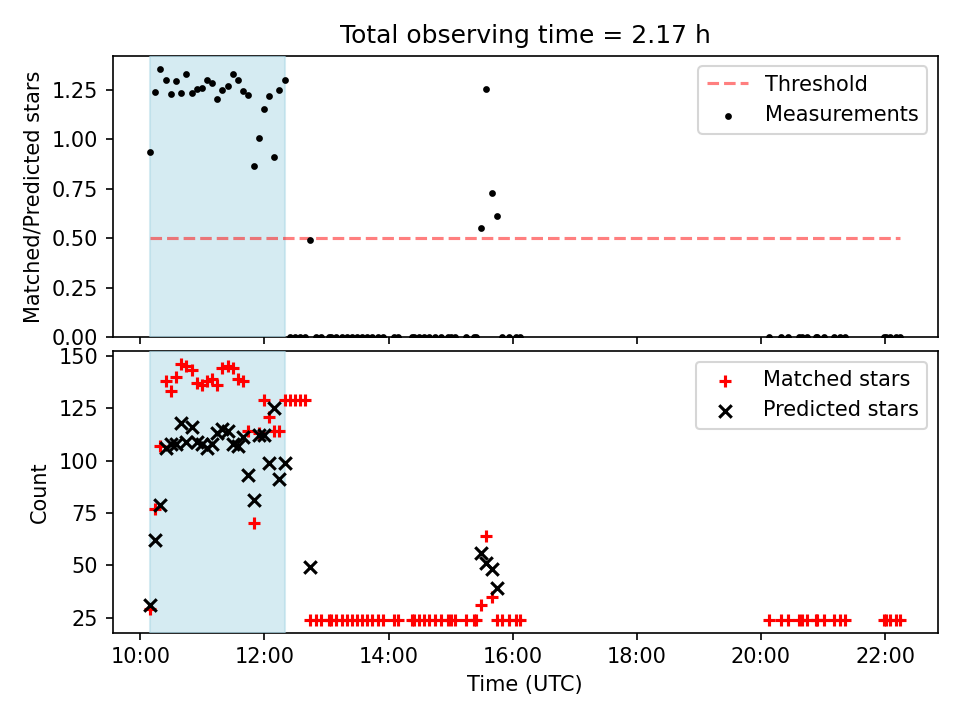 Total observing time = 2.17 h

Matched/Predicted stars

1.25
1.00
0.75
0.50
0.25
0.00

Threshold
Measurements

Count

150
125
100
75
50
25

Matched stars
Predicted stars

10:00
12:00
14:00
16:00
18:00
20:00
22:00

Time (UTC)